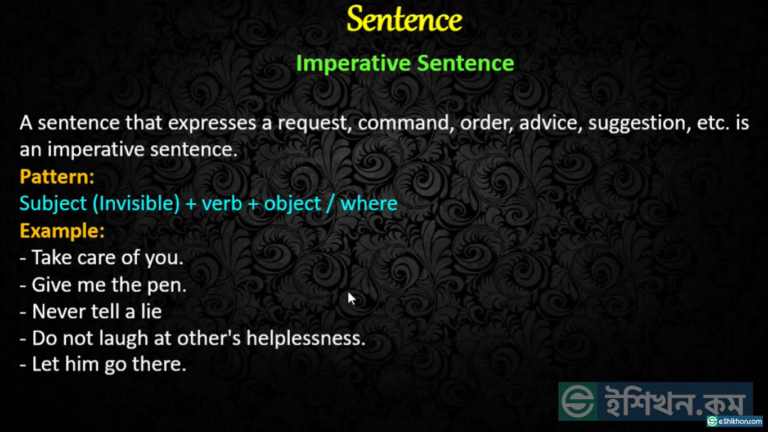 Sentence

Imperative Sentence

A sentence that expresses a request, command, order, advice, suggestion, etc. is an imperative sentence.

Pattern:

Subject (Invisible) + verb + object / where

Example:

- Take care of you.
- Give me the pen.
- Never tell a lie
- Do not laugh at other's helplessness.
- Let him go there.

ইশিখন.কম
eShikhon.com